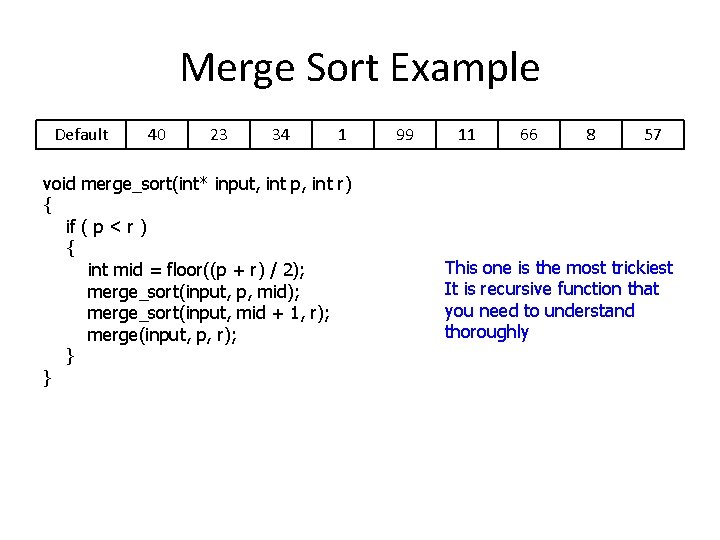 Merge Sort Example

| Default | 40 | 23 | 34 | 1 | 99 | 11 | 66 | 8 | 57 |
|---|---|---|---|---|---|---|---|---|---|

void merge_sort(int* input, int p, int r)
{
    if ( p < r )
    {
        int mid = floor((p + r) / 2);
        merge_sort(input, p, mid);
        merge_sort(input, mid + 1, r);
        merge(input, p, r);
    }
}

This one is the most trickiest
It is recursive function that
you need to understand
thoroughly